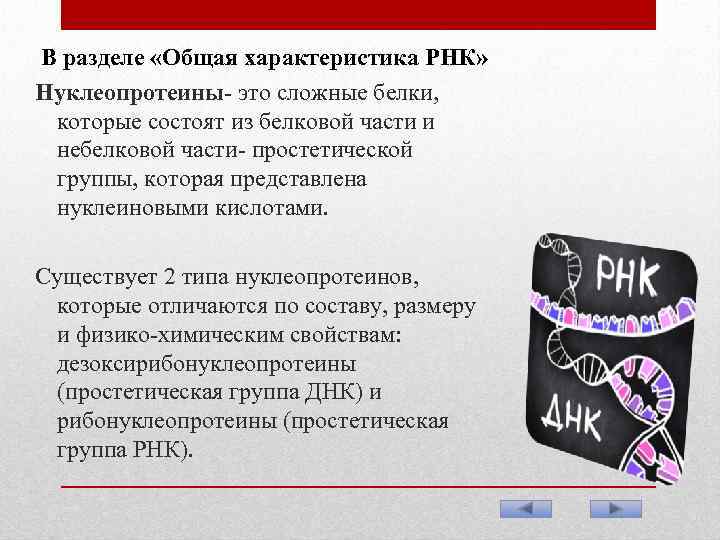 В разделе «Общая характеристика РНК»

Нуклеопротеины- это сложные белки, которые состоят из белковой части и небелковой части- простетической группы, которая представлена нуклеиновыми кислотами.

Существует 2 типа нуклеопротеинов, которые отличаются по составу, размеру и физико-химическим свойствам: дезоксирибонуклеопротеины (простетическая группа ДНК) и рибонуклеопротеины (простетическая группа РНК).

РНК

ДНК